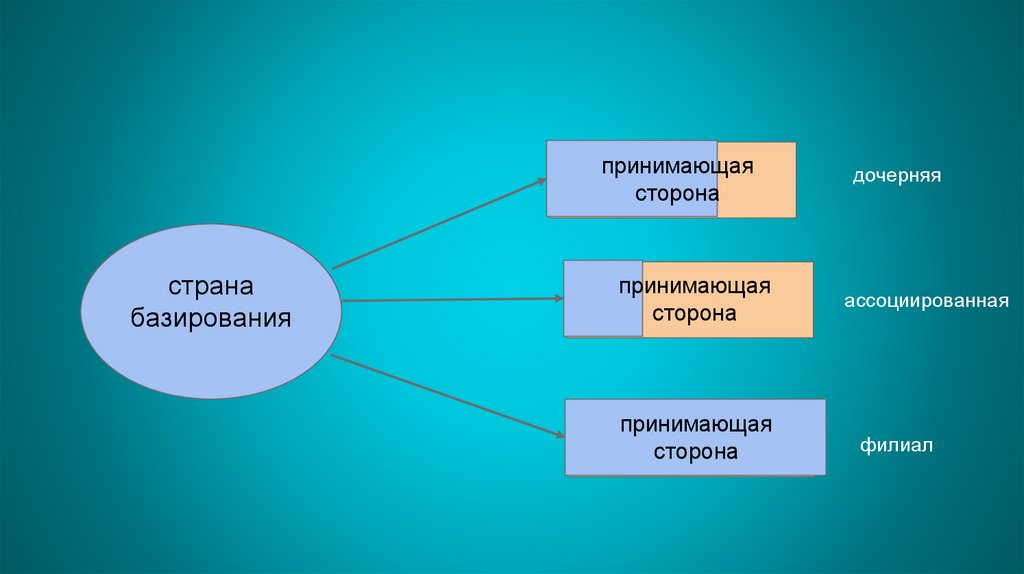 страна базирования

принимающая сторона

дочерняя

принимающая сторона

ассоциированная

принимающая сторона

филиал